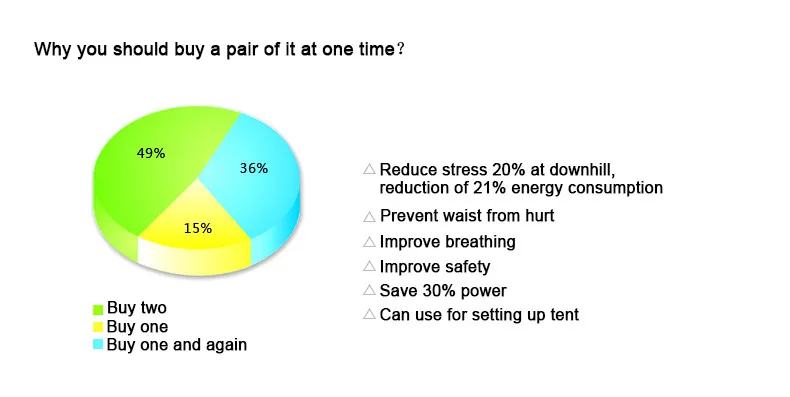 Why you should buy a pair of it at one time?

49%

36%

15%

Buy two
Buy one
Buy one and again

△ Reduce stress 20% at downhill, reduction of 21% energy consumption
△ Prevent waist from hurt
△ Improve breathing
△ Improve safety
△ Save 30% power
△ Can use for setting up tent